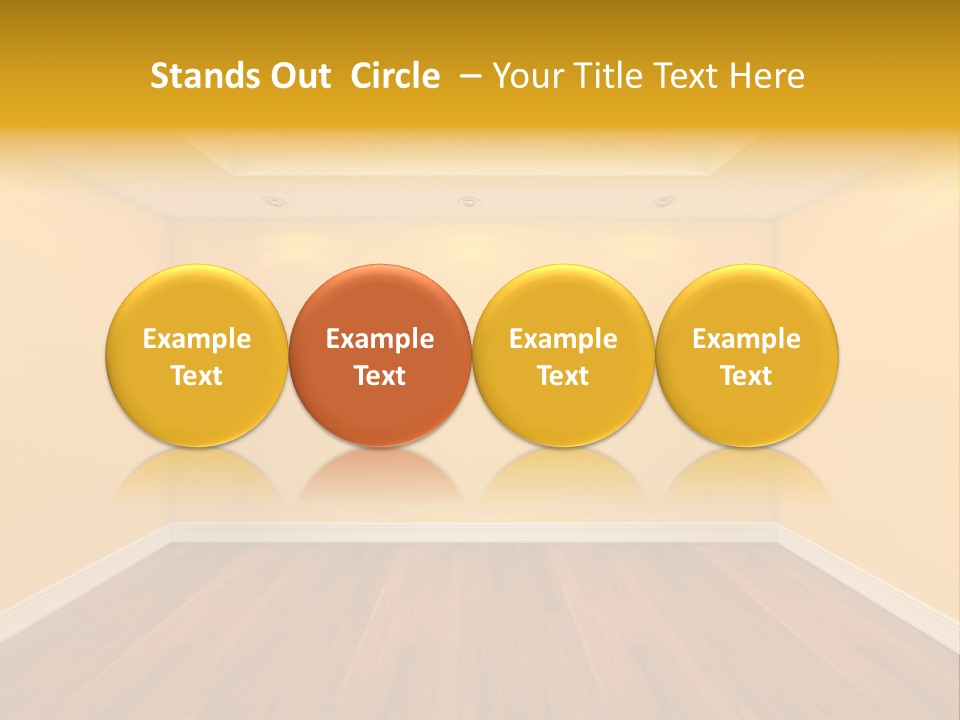 Stands Out Circle – Your Title Text Here

Example Text

Example Text

Example Text

Example Text